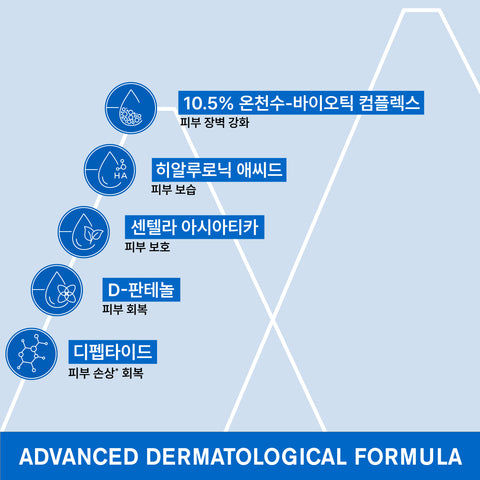 10.5% 온천수-바이오틱 컴플렉스
피부 장벽 강화

HA

히알루로닉 애씨드
피부 보습

센텔라 아시아티카
피부 보호

D-판테놀
피부 회복

디펩타이드
피부 손상* 회복

ADVANCED DERMATOLOGICAL FORMULA